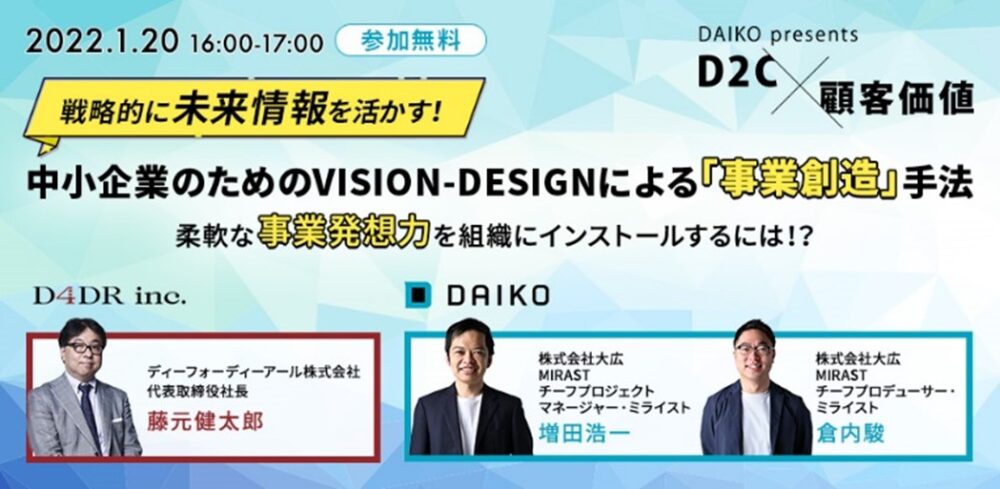 2022.1.20 16:00-17:00 参加無料

DAIKO presents
D2C × 顧客価値

戦略的に未来情報を活かす!

中小企業のためのVISION-DESIGNによる「事業創造」手法

柔軟な事業発想力を組織にインストールするには!?

D4DR inc.

ディーフォーディーアール株式会社
代表取締役社長
藤元健太郎

DAIKO

株式会社大広
MIRAST
チーフプロジェクト
マネージャー・ミライスト
増田浩一

株式会社大広
MIRAST
チーフプロデューサー・
ミライスト
倉内駿